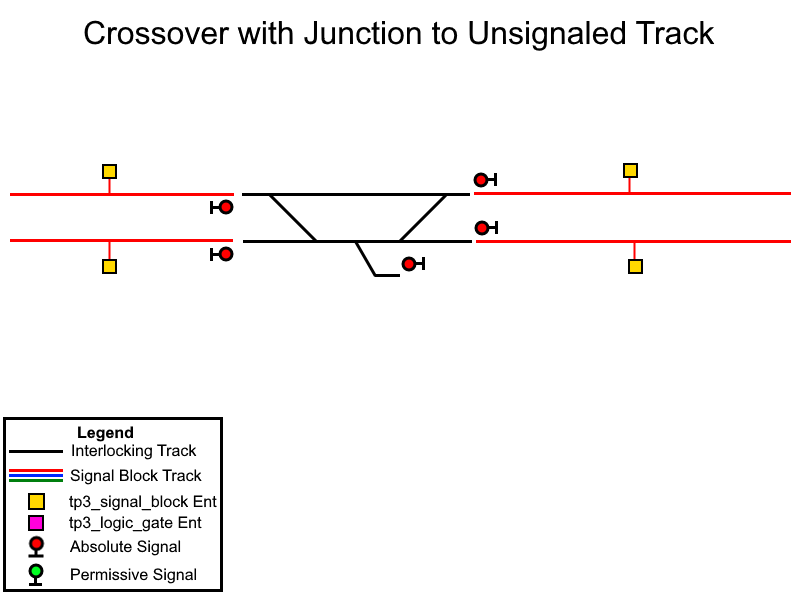 Crossover with Junction to Unsignaled Track

Legend
Interlocking Track
Signal Block Track
tp3_signal_block Ent
tp3_logic_gate Ent
Absolute Signal
Permissive Signal